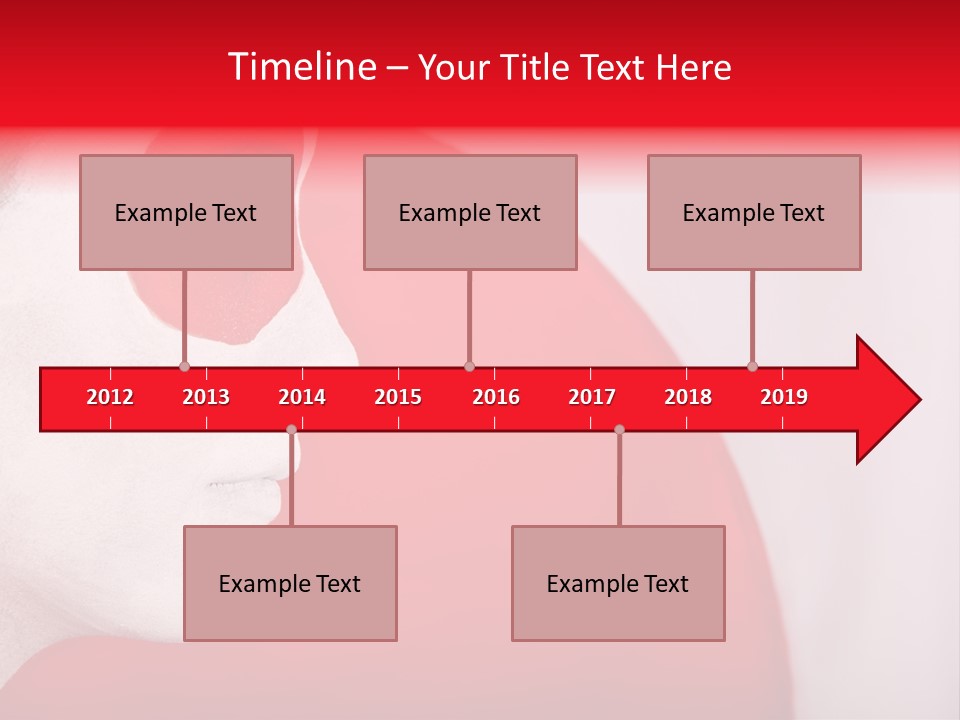 Timeline – Your Title Text Here

Example Text

Example Text

Example Text

2012 2013 2014 2015 2016 2017 2018 2019

Example Text

Example Text